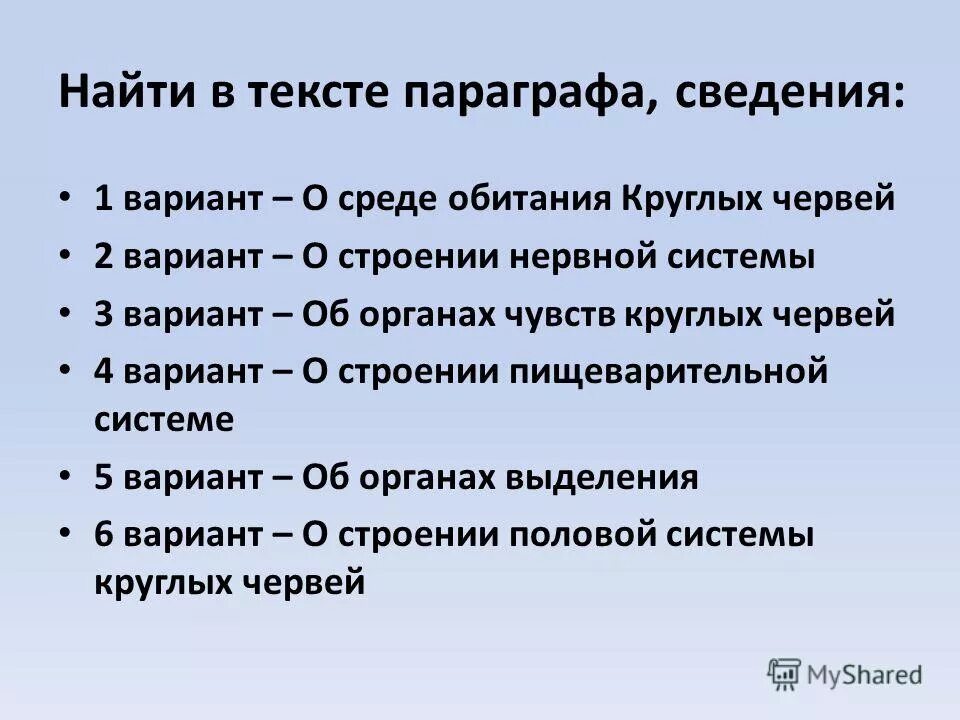 Найти в тексте параграфа, сведения:

• 1 вариант – О среде обитания Круглых червей
• 2 вариант – О строении нервной системы
• 3 вариант – Об органах чувств круглых червей
• 4 вариант – О строении пищеварительной системе
• 5 вариант – Об органах выделения
• 6 вариант – О строении половой системы круглых червей

MyShared